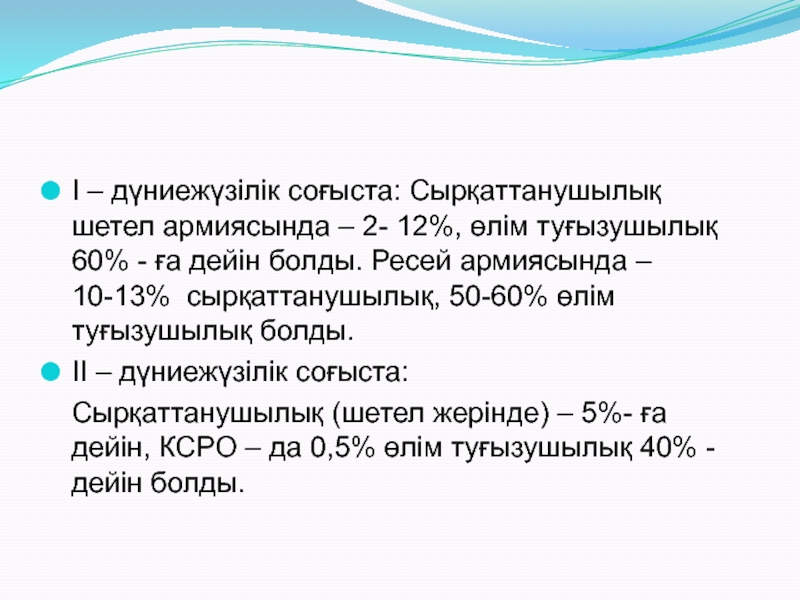 I – дүниежүзілік соғыста: Сырқаттанушылық шетел армиясында – 2- 12%, өлім туғызушылық 60% - ға дейін болды. Ресей армиясында – 10-13% сырқаттанушылық, 50-60% өлім туғызушылық болды.

II – дүниежүзілік соғыста:

Сырқаттанушылық (шетел жерінде) – 5%- ға дейін, КСРО – да 0,5% өлім туғызушылық 40% - дейін болды.